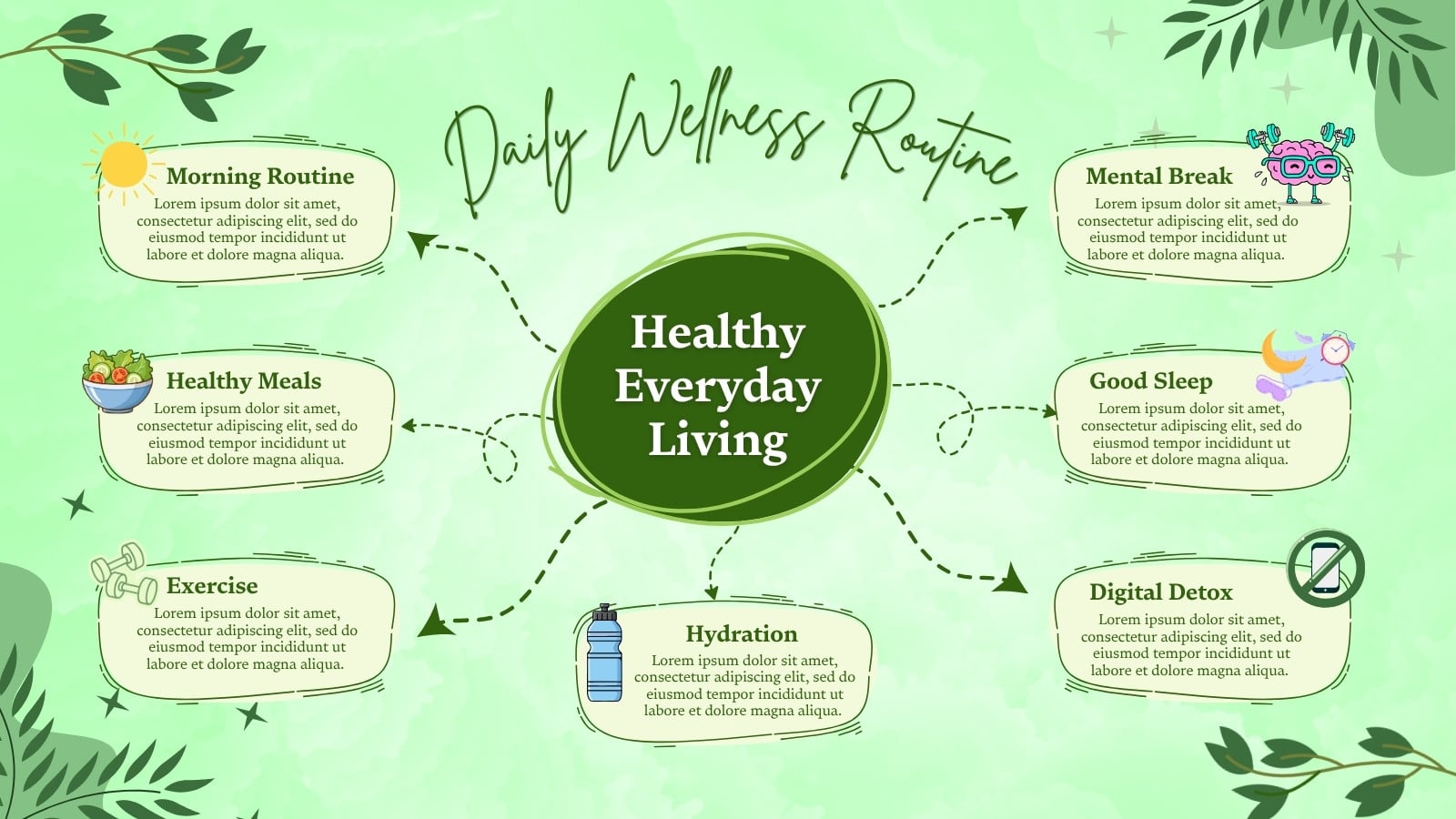 Daily Wellness Routine

Healthy Everyday Living

Morning Routine
Lorem ipsum dolor sit amet, consectetur adipiscing elit, sed do eiusmod tempor incididunt ut labore et dolore magna aliqua.

Healthy Meals
Lorem ipsum dolor sit amet, consectetur adipiscing elit, sed do eiusmod tempor incididunt ut labore et dolore magna aliqua.

Exercise
Lorem ipsum dolor sit amet, consectetur adipiscing elit, sed do eiusmod tempor incididunt ut labore et dolore magna aliqua.

Hydration
Lorem ipsum dolor sit amet, consectetur adipiscing elit, sed do eiusmod tempor incididunt ut labore et dolore magna aliqua.

Mental Break
Lorem ipsum dolor sit amet, consectetur adipiscing elit, sed do eiusmod tempor incididunt ut labore et dolore magna aliqua.

Good Sleep
Lorem ipsum dolor sit amet, consectetur adipiscing elit, sed do eiusmod tempor incididunt ut labore et dolore magna aliqua.

Digital Detox
Lorem ipsum dolor sit amet, consectetur adipiscing elit, sed do eiusmod tempor incididunt ut labore et dolore magna aliqua.